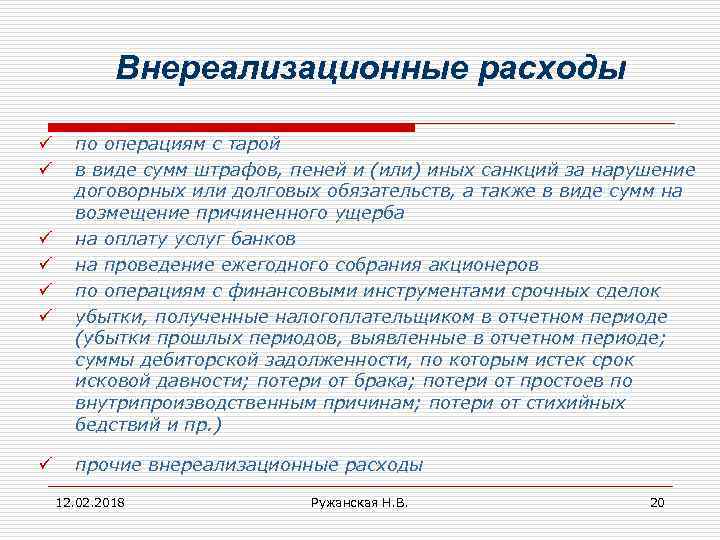 Внереализационные расходы

✓ по операциям с тарой
✓ в виде сумм штрафов, пеней и (или) иных санкций за нарушение договорных или долговых обязательств, а также в виде сумм на возмещение причиненного ущерба
✓ на оплату услуг банков
✓ на проведение ежегодного собрания акционеров
✓ по операциям с финансовыми инструментами срочных сделок
✓ убытки, полученные налогоплательщиком в отчетном периоде (убытки прошлых периодов, выявленные в отчетном периоде; суммы дебиторской задолженности, по которым истек срок исковой давности; потери от брака; потери от простоев по внутрипроизводственным причинам; потери от стихийных бедствий и пр.)
✓ прочие внереализационные расходы

12.02.2018 Ружанская Н.В. 20